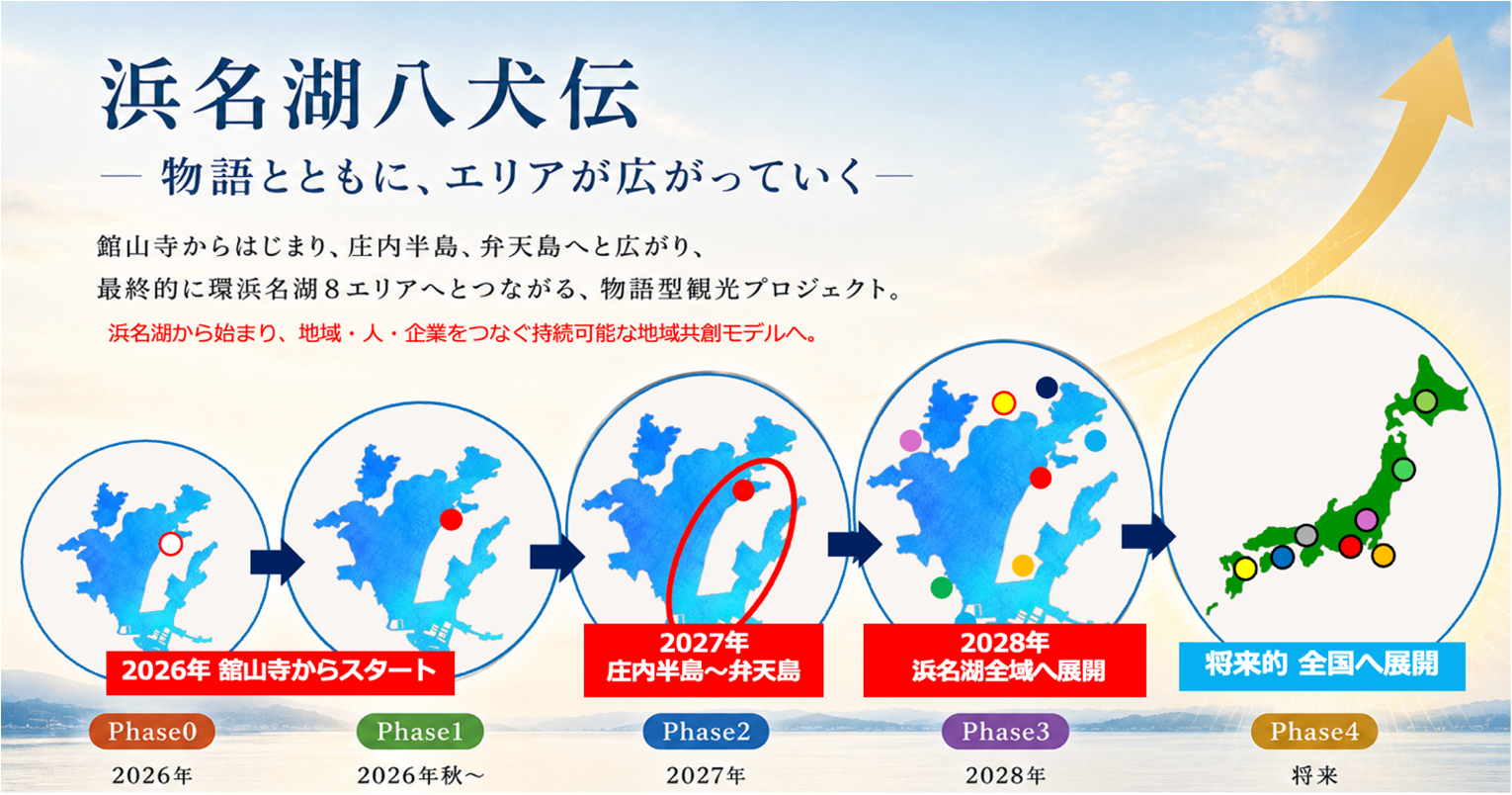 浜名湖八犬伝

— 物語とともに、エリアが広がっていく —

舘山寺からはじまり、庄内半島、弁天島へと広がり、
最終的に環浜名湖８エリアへとつながる、物語型観光プロジェクト。

浜名湖から始まり、地域・人・企業をつなぐ持続可能な地域共創モデルへ。

2026年 舘山寺からスタート

2027年
庄内半島～弁天島

2028年
浜名湖全域へ展開

将来的 全国へ展開

Phase0
2026年

Phase1
2026年秋～

Phase2
2027年

Phase3
2028年

Phase4
将来